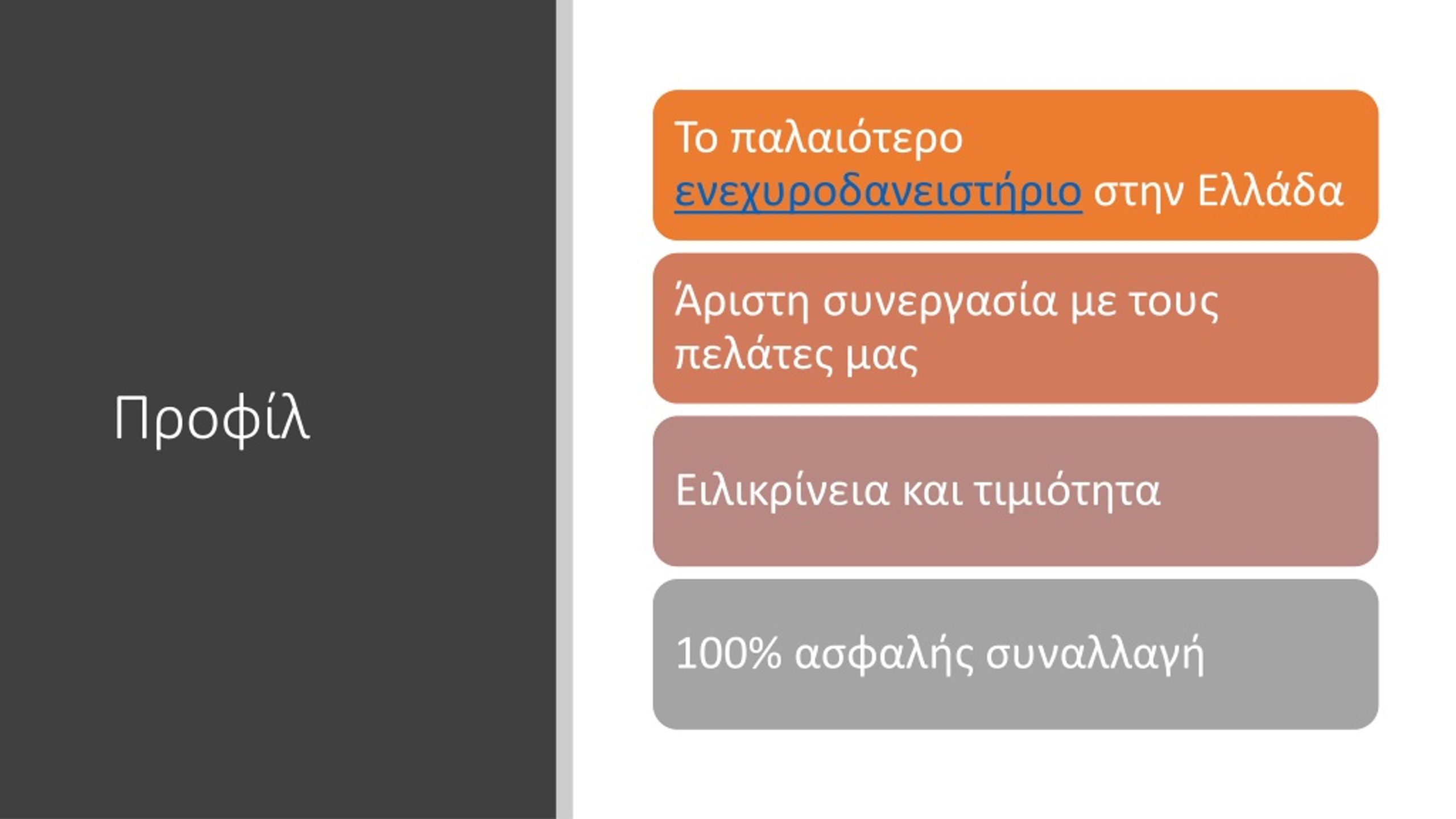 Προφίλ

Το παλαιότερο ενεχυροδανειστήριο στην Ελλάδα

Άριστη συνεργασία με τους πελάτες μας

Ειλικρίνεια και τιμιότητα

100% ασφαλής συναλλαγή